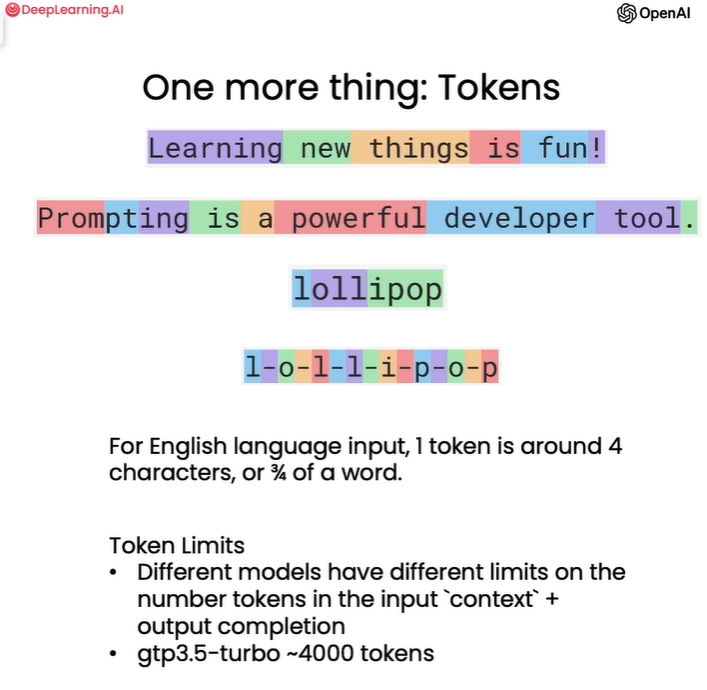 DeepLearning.AI

OpenAI

One more thing: Tokens

Learning new things is fun!

Prompting is a powerful developer tool.

lollipop

l-o-l-l-i-p-o-p

For English language input, 1 token is around 4 characters, or ¾ of a word.

Token Limits
• Different models have different limits on the number tokens in the input `context` + output completion
• gtp3.5-turbo ~4000 tokens